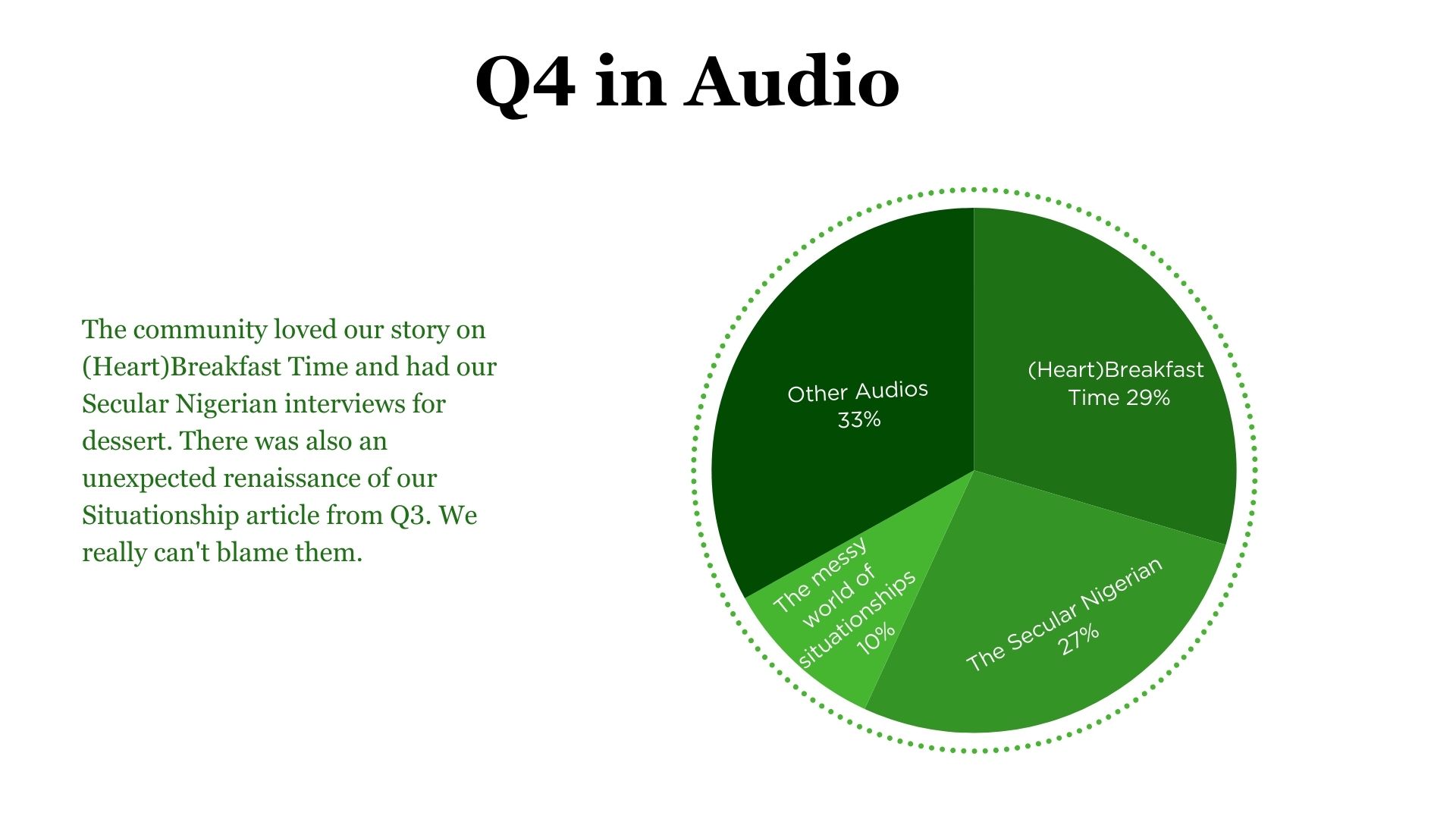 Q4 in Audio

The community loved our story on (Heart)Breakfast Time and had our Secular Nigerian interviews for dessert. There was also an unexpected renaissance of our Situationship article from Q3. We really can't blame them.

Other Audios 33%

(Heart)Breakfast Time 29%

The messy world of situationships 10%

The Secular Nigerian 27%